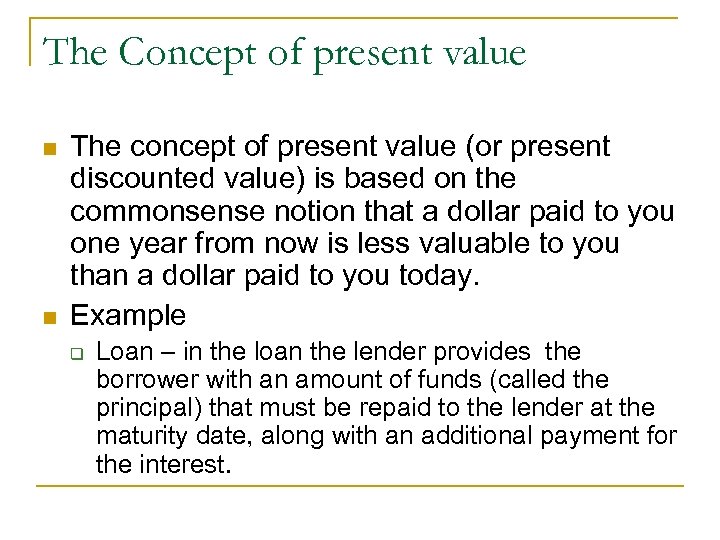 The Concept of present value

The concept of present value (or present discounted value) is based on the commonsense notion that a dollar paid to you one year from now is less valuable to you than a dollar paid to you today.

Example

Loan – in the loan the lender provides the borrower with an amount of funds (called the principal) that must be repaid to the lender at the maturity date, along with an additional payment for the interest.